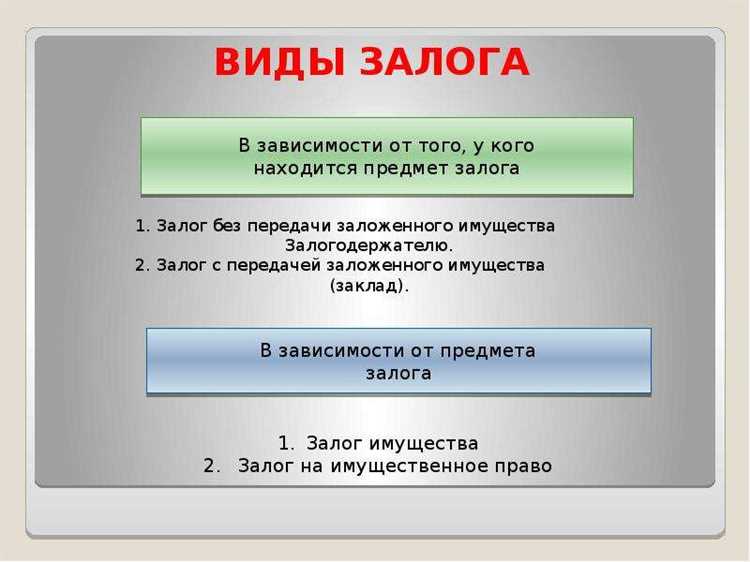 ВИДЫ ЗАЛОГА

В зависимости от того, у кого находится предмет залога

1. Залог без передачи заложенного имущества Залогодержателю.
2. Залог с передачей заложенного имущества (заклад).

В зависимости от предмета залога

1. Залог имущества
2. Залог на имущественное право